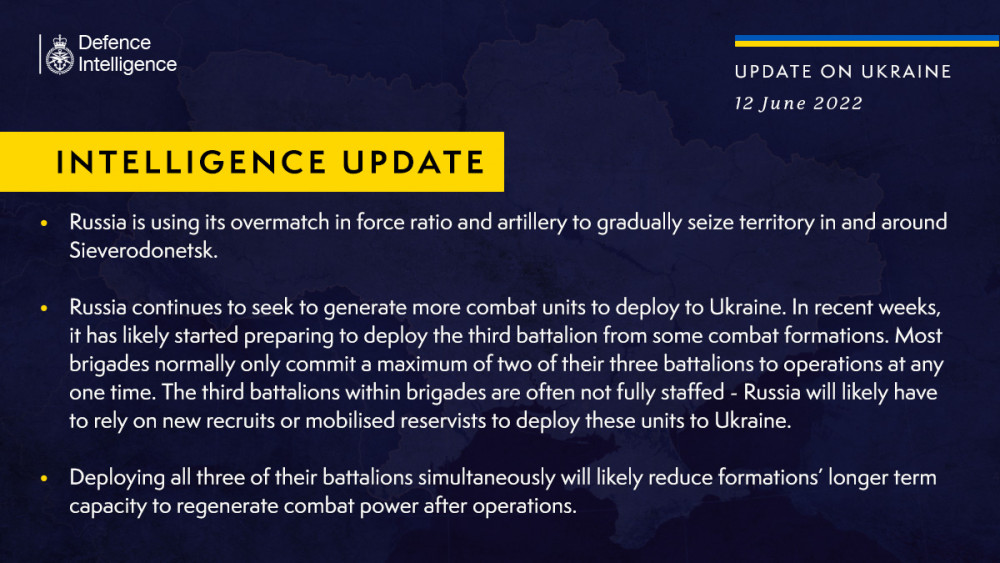 Defence Intelligence

UPDATE ON UKRAINE
12 June 2022

INTELLIGENCE UPDATE

• Russia is using its overmatch in force ratio and artillery to gradually seize territory in and around Sieverodonetsk.

• Russia continues to seek to generate more combat units to deploy to Ukraine. In recent weeks, it has likely started preparing to deploy the third battalion from some combat formations. Most brigades normally only commit a maximum of two of their three battalions to operations at any one time. The third battalions within brigades are often not fully staffed - Russia will likely have to rely on new recruits or mobilised reservists to deploy these units to Ukraine.

• Deploying all three of their battalions simultaneously will likely reduce formations' longer term capacity to regenerate combat power after operations.